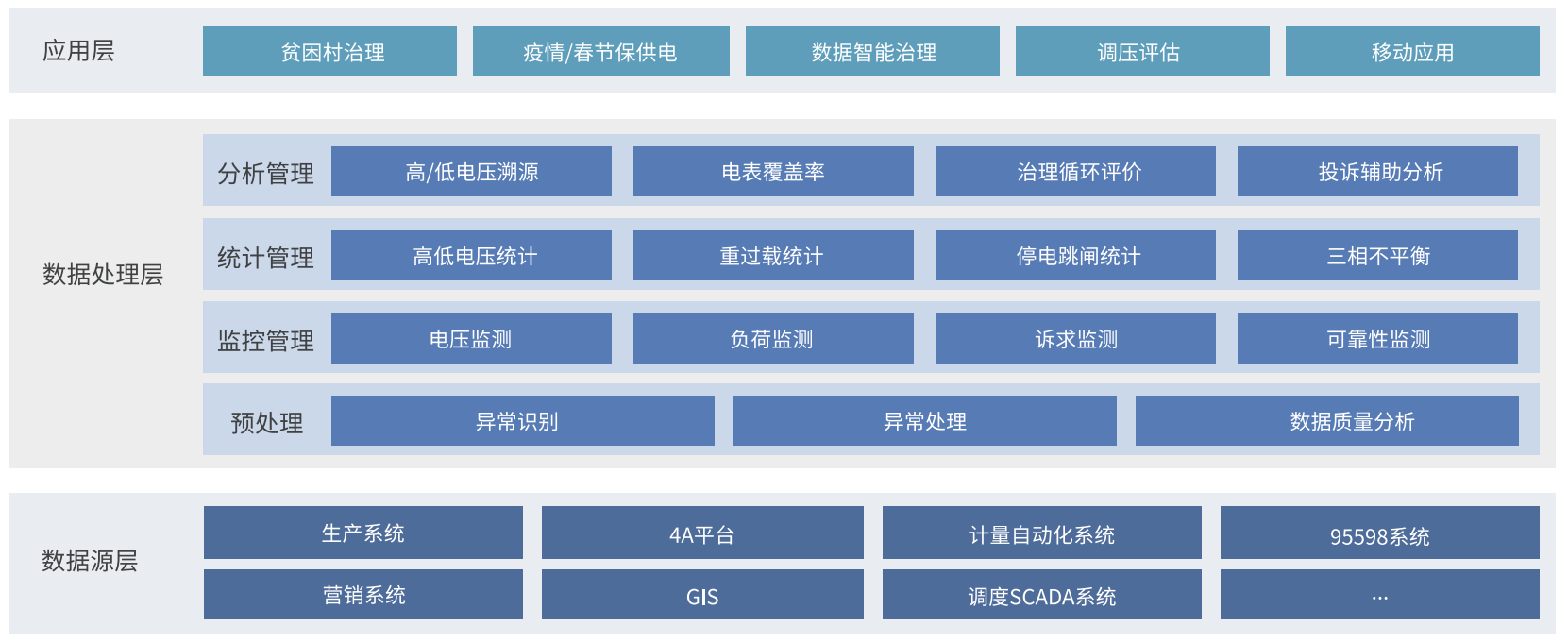 应用层

贫困村治理 疫情/春节保供电 数据智能治理 调压评估 移动应用

数据处理层

分析管理 高/低电压溯源 电表覆盖率 治理循环评价 投诉辅助分析

统计管理 高低电压统计 重过载统计 停电跳闸统计 三相不平衡

监控管理 电压监测 负荷监测 诉求监测 可靠性监测

预处理 异常识别 异常处理 数据质量分析

数据源层

生产系统 4A平台 计量自动化系统 95598系统

营销系统 GIS 调度SCADA系统 ...